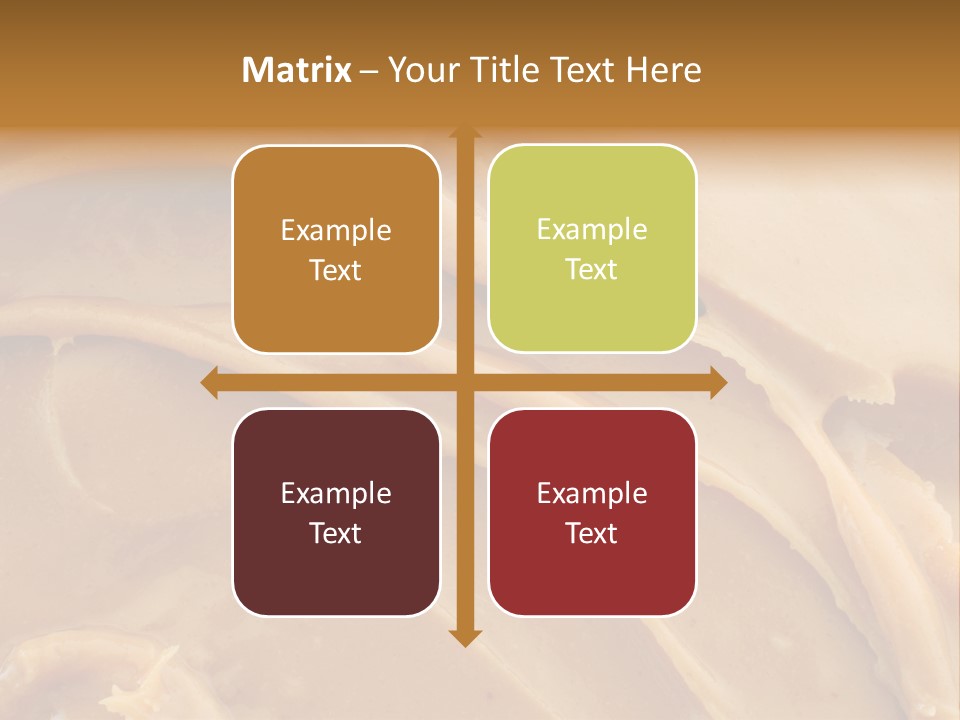 Matrix – Your Title Text Here

Example Text

Example Text

Example Text

Example Text